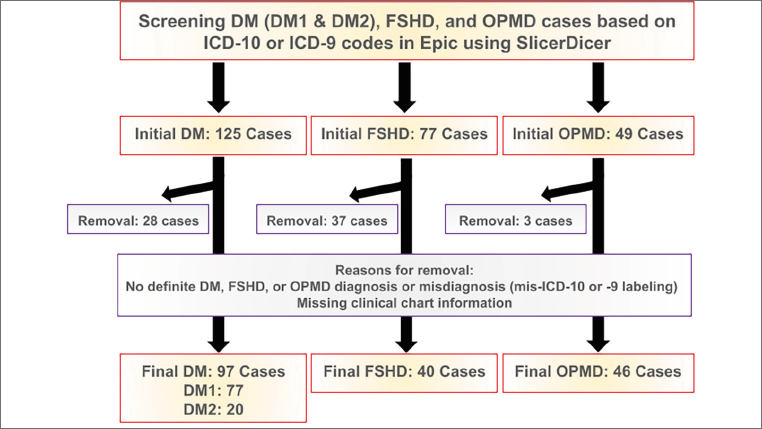 Screening DM (DM1 & DM2), FSHD, and OPMD cases based on ICD-10 or ICD-9 codes in Epic using SlicerDicer

Initial DM: 125 Cases

Initial FSHD: 77 Cases

Initial OPMD: 49 Cases

Removal: 28 cases

Removal: 37 cases

Removal: 3 cases

Reasons for removal:
No definite DM, FSHD, or OPMD diagnosis or misdiagnosis (mis-ICD-10 or -9 labeling)
Missing clinical chart information

Final DM: 97 Cases
DM1: 77
DM2: 20

Final FSHD: 40 Cases

Final OPMD: 46 Cases